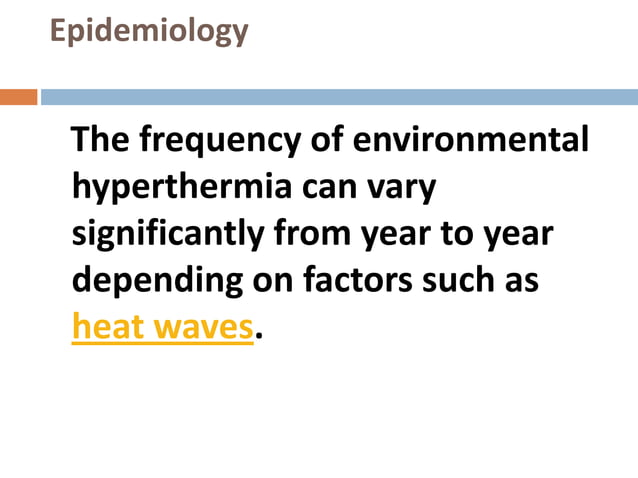 Epidemiology

The frequency of environmental hyperthermia can vary significantly from year to year depending on factors such as heat waves.